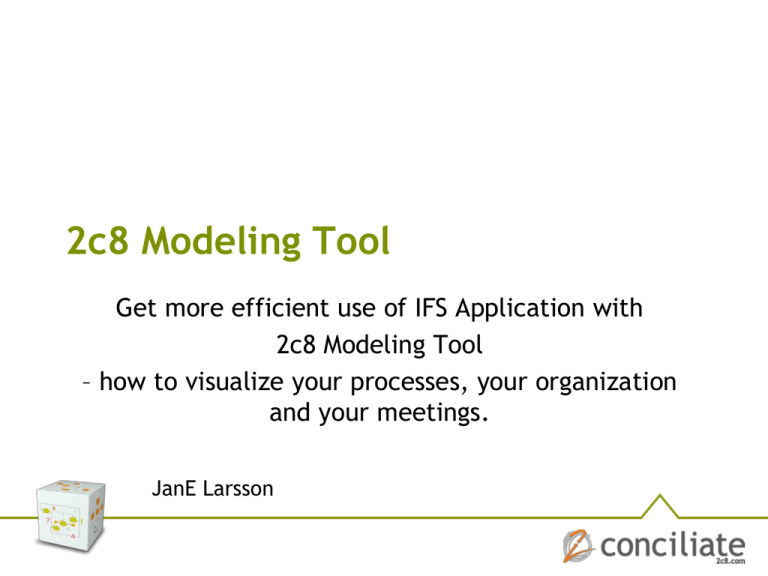 2c8 Modeling Tool

Get more efficient use of IFS Application with 2c8 Modeling Tool
– how to visualize your processes, your organization and your meetings.

JanE Larsson

conciliate
2c8.com